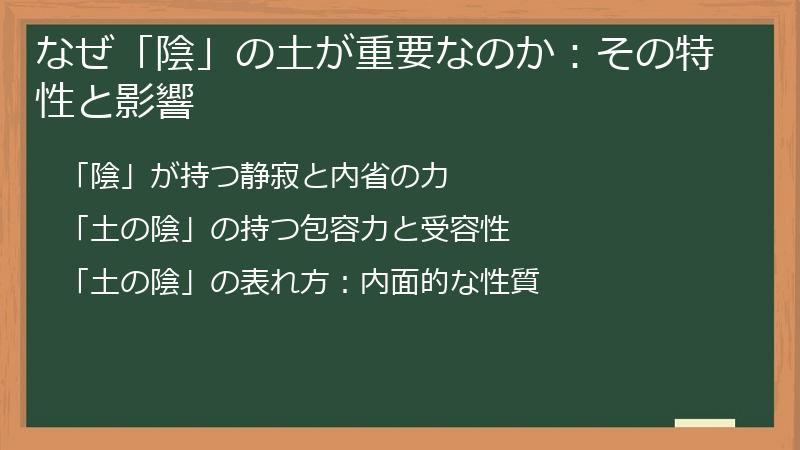 なぜ「陰」の土が重要なのか：その特性と影響

「陰」が持つ静寂と内省の力

「土の陰」の持つ包容力と受容性

「土の陰」の表れ方：内面的な性質